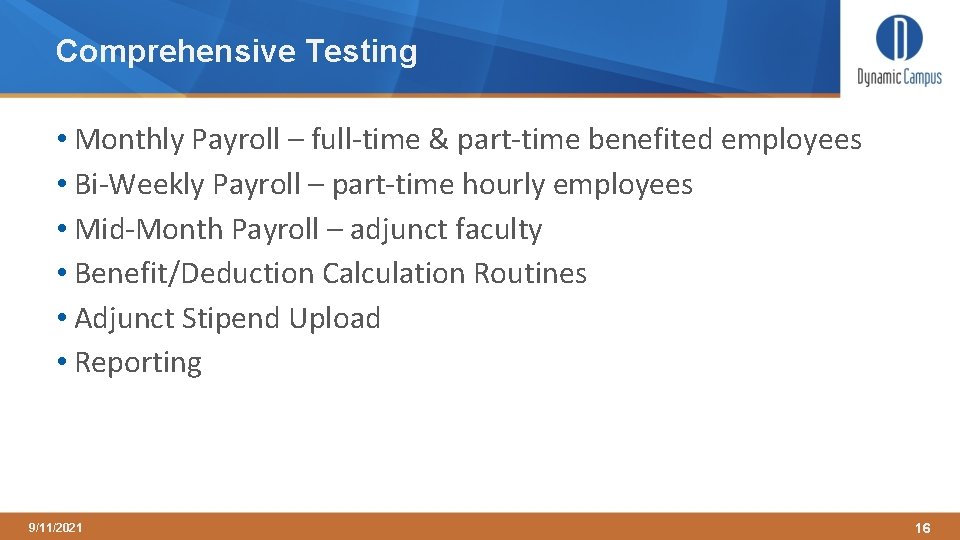 Comprehensive Testing

Dynamic Campus

• Monthly Payroll – full-time & part-time benefited employees
• Bi-Weekly Payroll – part-time hourly employees
• Mid-Month Payroll – adjunct faculty
• Benefit/Deduction Calculation Routines
• Adjunct Stipend Upload
• Reporting

9/11/2021

16